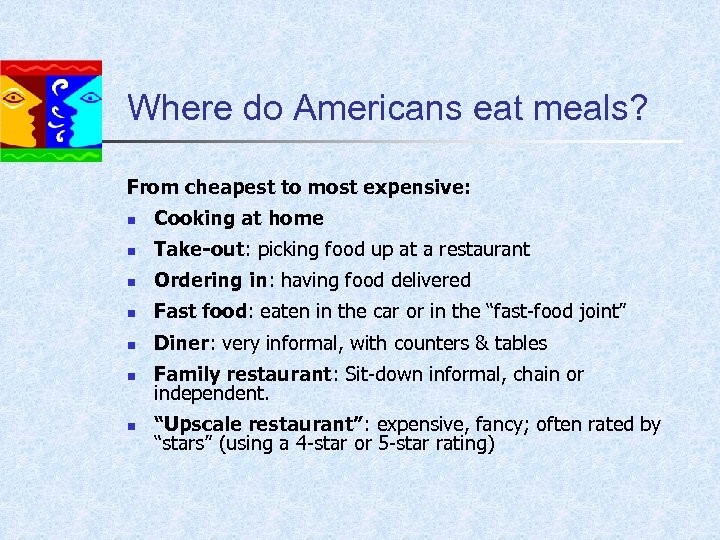 Where do Americans eat meals?

From cheapest to most expensive:

- Cooking at home
- Take-out: picking food up at a restaurant
- Ordering in: having food delivered
- Fast food: eaten in the car or in the “fast-food joint”
- Diner: very informal, with counters & tables
- Family restaurant: Sit-down informal, chain or independent.
- “Upscale restaurant”: expensive, fancy; often rated by “stars” (using a 4-star or 5-star rating)